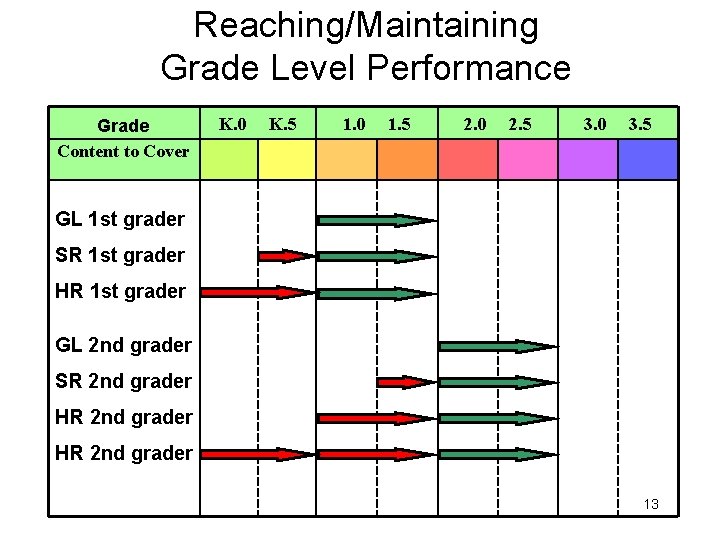 Reaching/Maintaining Grade Level Performance

| Grade | K.0 | K.5 | 1.0 | 1.5 | 2.0 | 2.5 | 3.0 | 3.5 |
|---|---|---|---|---|---|---|---|---|
| Content to Cover | | | | | | | | |

GL 1st grader

SR 1st grader

HR 1st grader

GL 2nd grader

SR 2nd grader

HR 2nd grader

HR 2nd grader

13